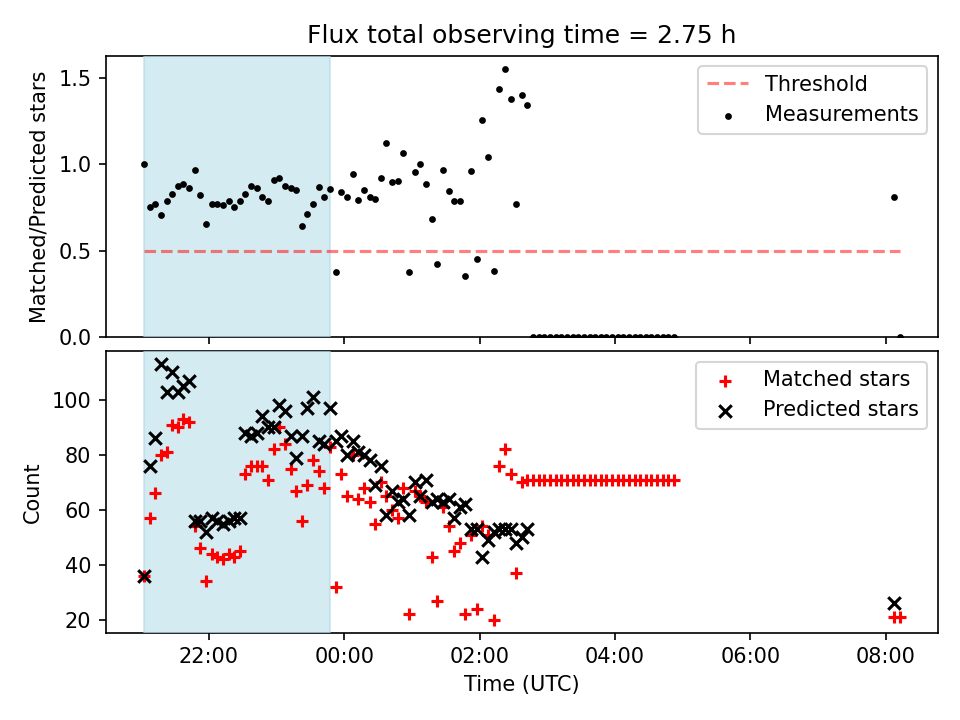 Flux total observing time = 2.75 h

Matched/Predicted stars

1.5
1.0
0.5
0.0

Threshold
Measurements

Count

100
80
60
40
20

Matched stars
Predicted stars

22:00
00:00
02:00
04:00
06:00
08:00

Time (UTC)